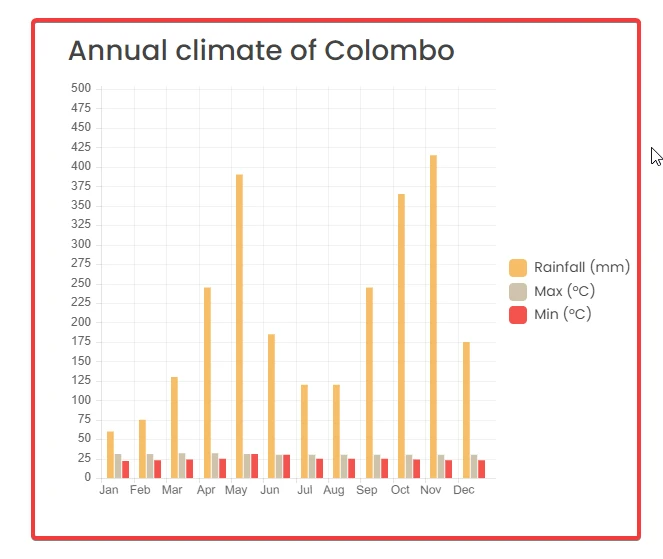 Annual climate of Colombo

500
475
450
425
400
375
350
325
300
275
250
225
200
175
150
125
100
75
50
25
0

Jan Feb Mar Apr May Jun Jul Aug Sep Oct Nov Dec

Rainfall (mm)
Max (°C)
Min (°C)